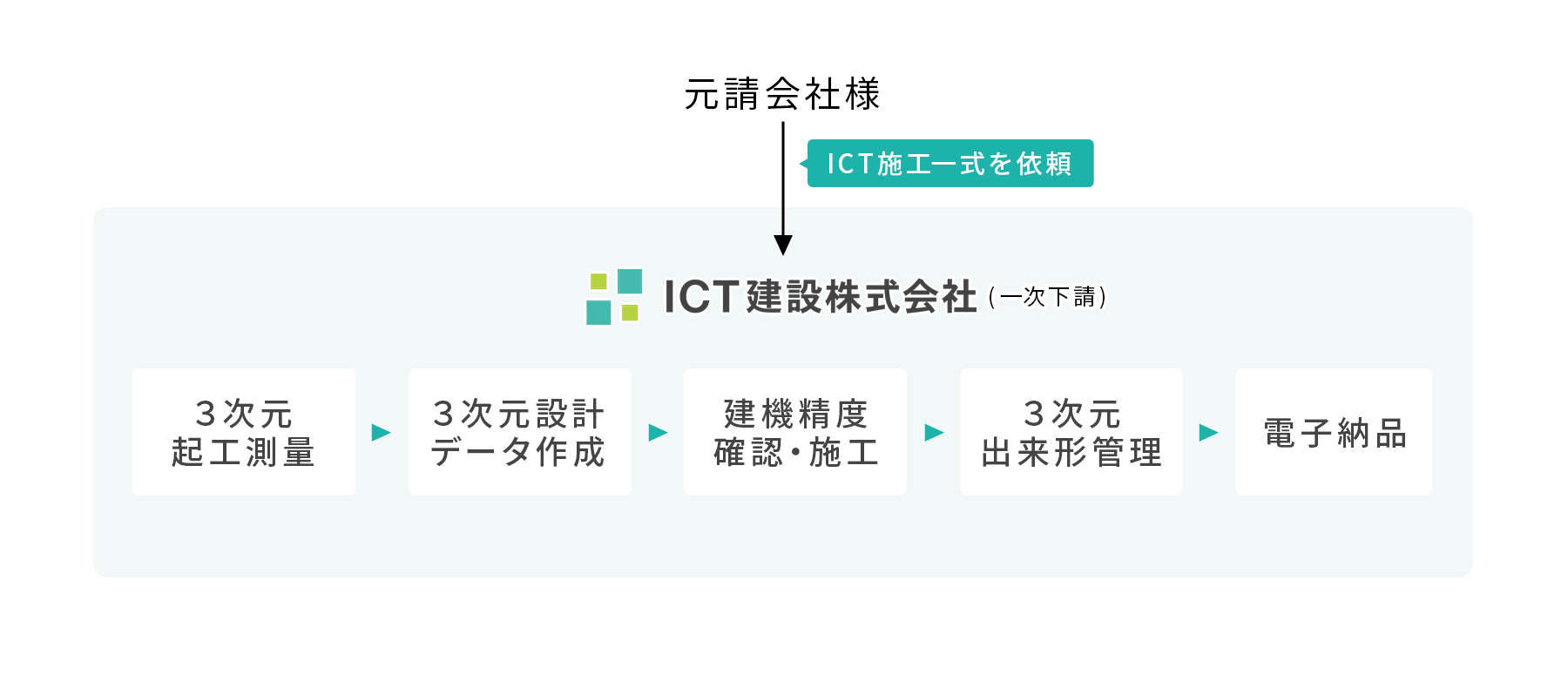 元請会社様

ICT施工一式を依頼

ICT建設株式会社（一次下請）

３次元
起工測量

３次元設計
データ作成

建機精度
確認・施工

３次元
出来形管理

電子納品